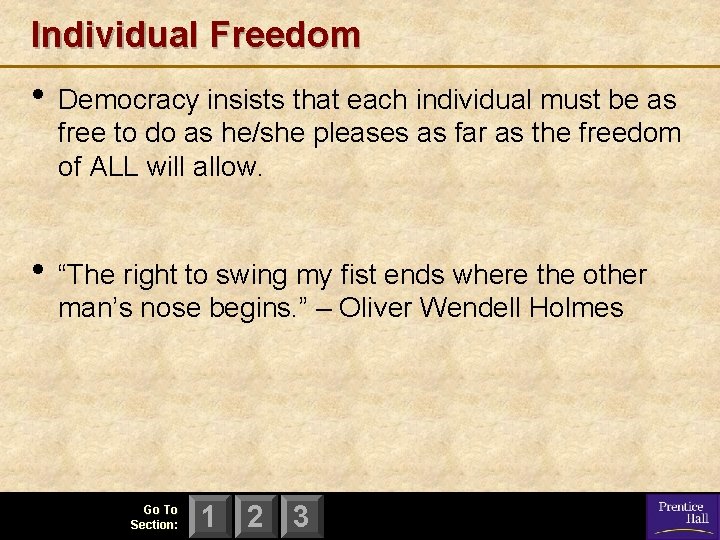 Individual Freedom

• Democracy insists that each individual must be as free to do as he/she pleases as far as the freedom of ALL will allow.

• “The right to swing my fist ends where the other man’s nose begins.” – Oliver Wendell Holmes

Go To Section: 1 2 3

Prentice Hall